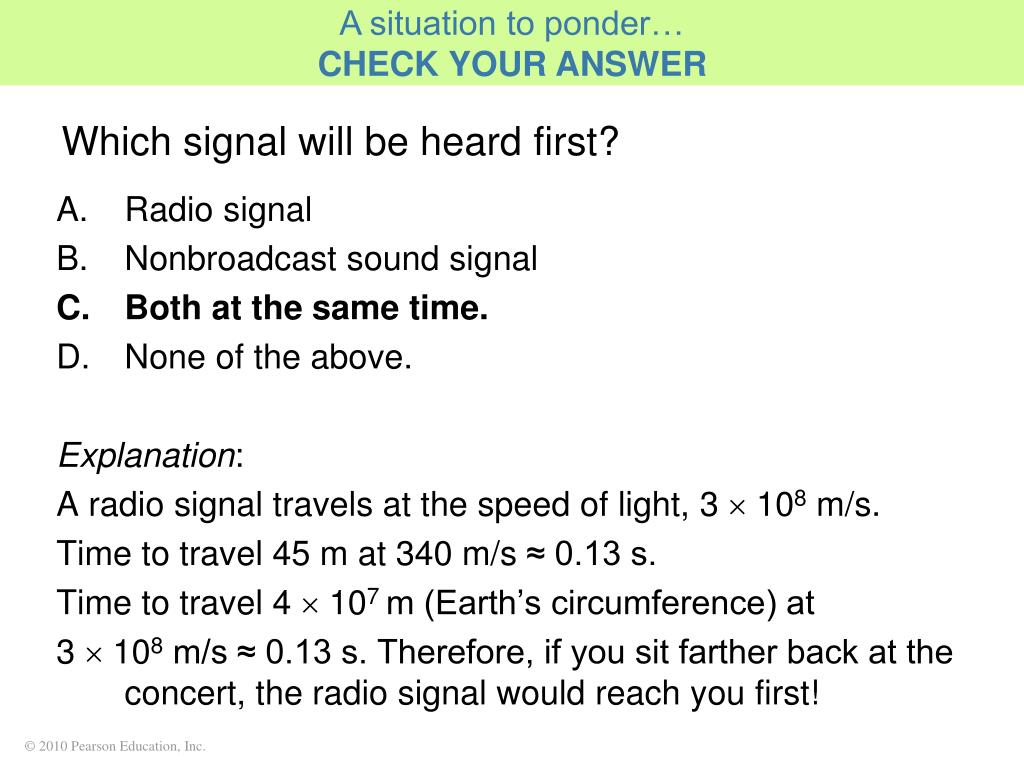 A situation to ponder…
CHECK YOUR ANSWER

Which signal will be heard first?

A. Radio signal
B. Nonbroadcast sound signal
C. Both at the same time.
D. None of the above.

Explanation:
A radio signal travels at the speed of light, $3 \times 10^8$ m/s.
Time to travel 45 m at 340 m/s ≈ 0.13 s.
Time to travel $4 \times 10^7$ m (Earth's circumference) at
$3 \times 10^8$ m/s ≈ 0.13 s. Therefore, if you sit farther back at the concert, the radio signal would reach you first!

© 2010 Pearson Education, Inc.